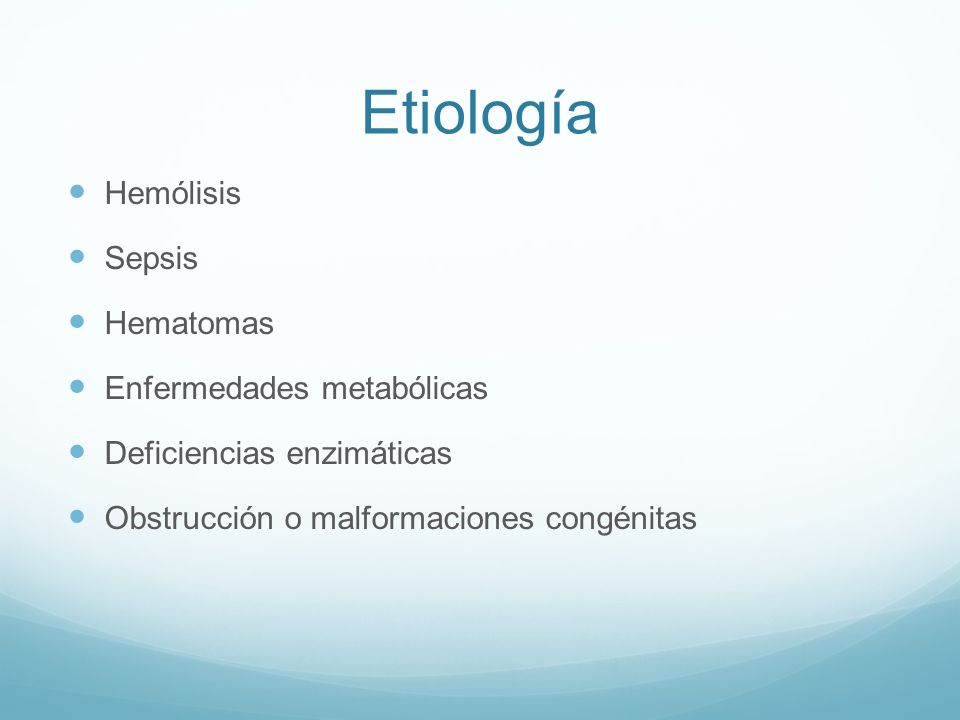 Etiología

- Hemólisis
- Sepsis
- Hematomas
- Enfermedades metabólicas
- Deficiencias enzimáticas
- Obstrucción o malformaciones congénitas